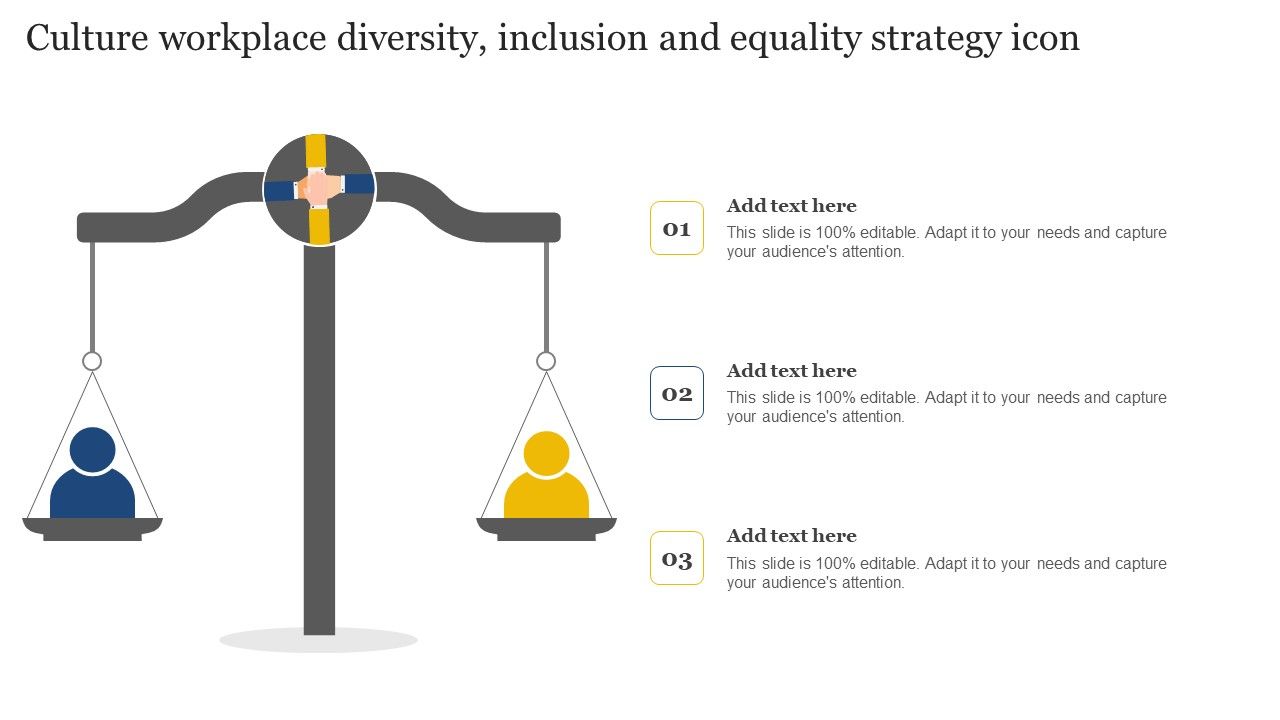 Culture workplace diversity, inclusion and equality strategy icon

01

Add text here

This slide is 100% editable. Adapt it to your needs and capture your audience's attention.

02

Add text here

This slide is 100% editable. Adapt it to your needs and capture your audience's attention.

03

Add text here

This slide is 100% editable. Adapt it to your needs and capture your audience's attention.